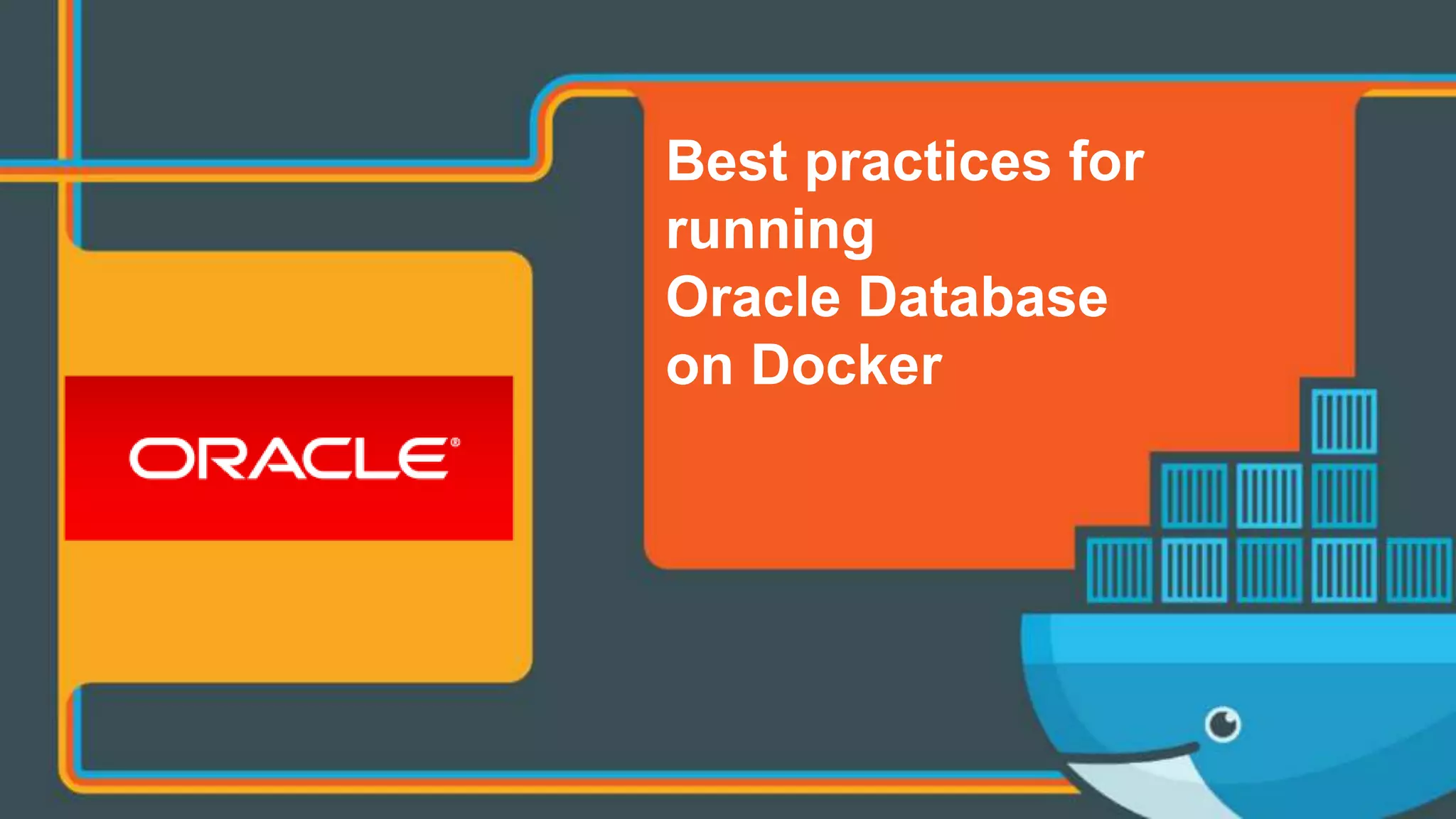 ORACLE®

Best practices for running
Oracle Database
on Docker